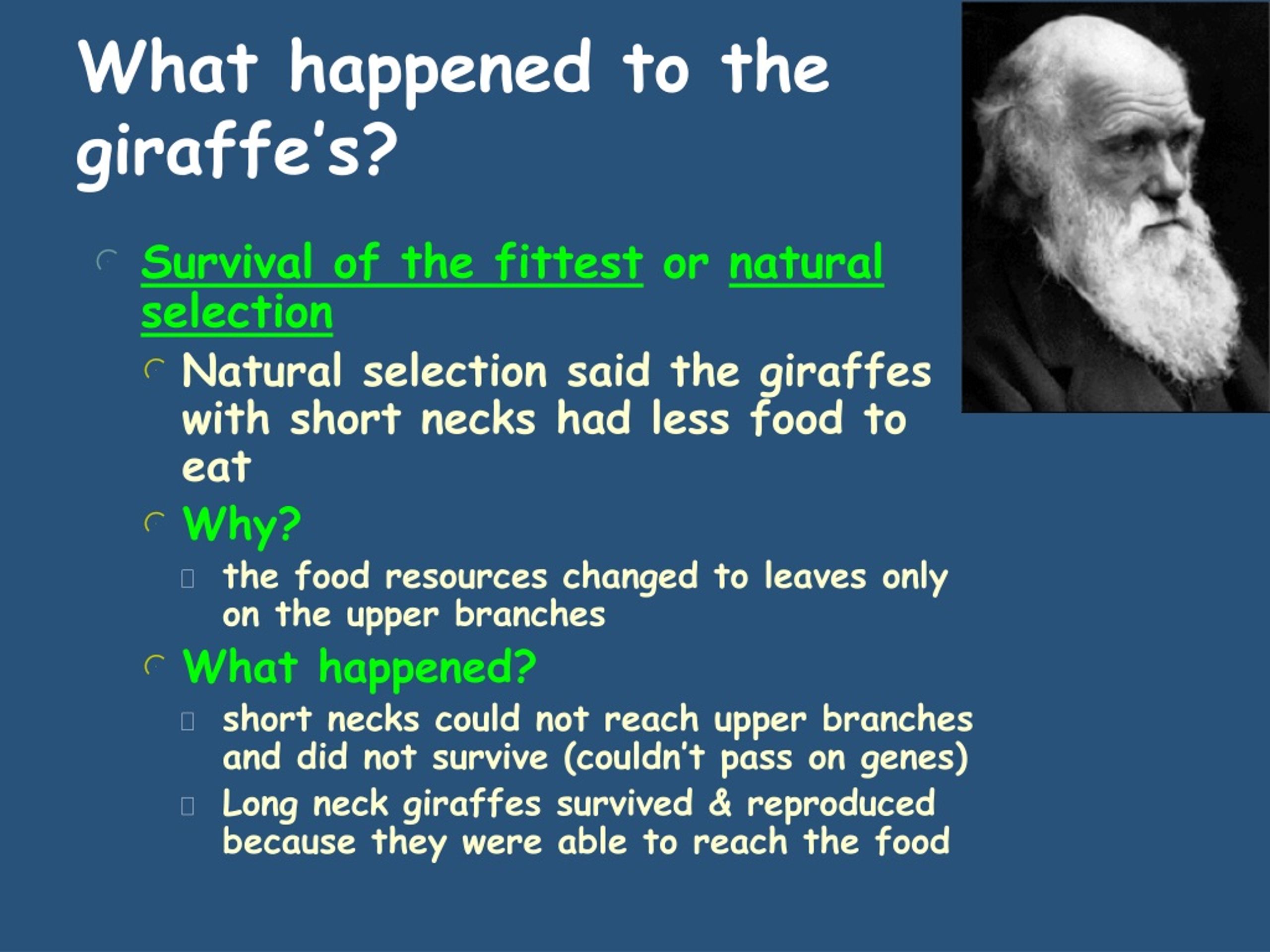 What happened to the giraffe's?

Survival of the fittest or natural selection

Natural selection said the giraffes with short necks had less food to eat

Why?

the food resources changed to leaves only on the upper branches

What happened?

short necks could not reach upper branches and did not survive (couldn't pass on genes)

Long neck giraffes survived & reproduced because they were able to reach the food